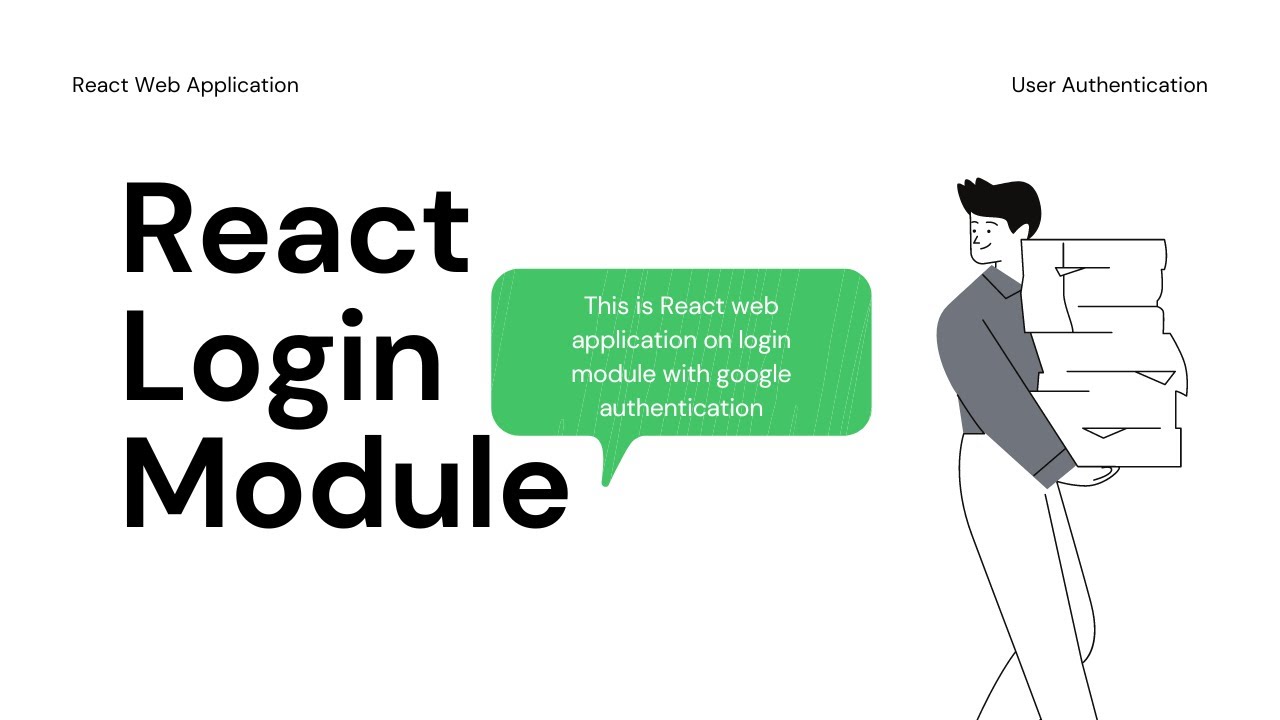 React Web Application

User Authentication

React Login Module

This is React web application on login module with google authentication